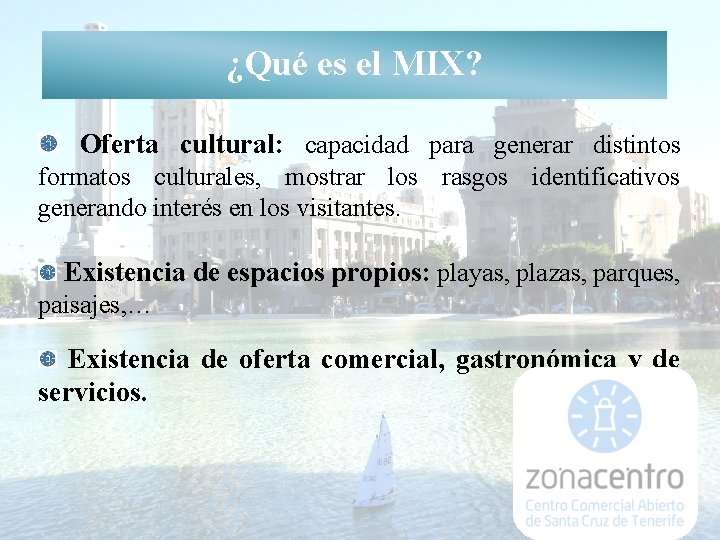 ¿Qué es el MIX?

Oferta cultural: capacidad para generar distintos formatos culturales, mostrar los rasgos identificativos generando interés en los visitantes.

Existencia de espacios propios: playas, plazas, parques, paisajes,…

Existencia de oferta comercial, gastronómica y de servicios.

zonacentro
Centro Comercial Abierto de Santa Cruz de Tenerife